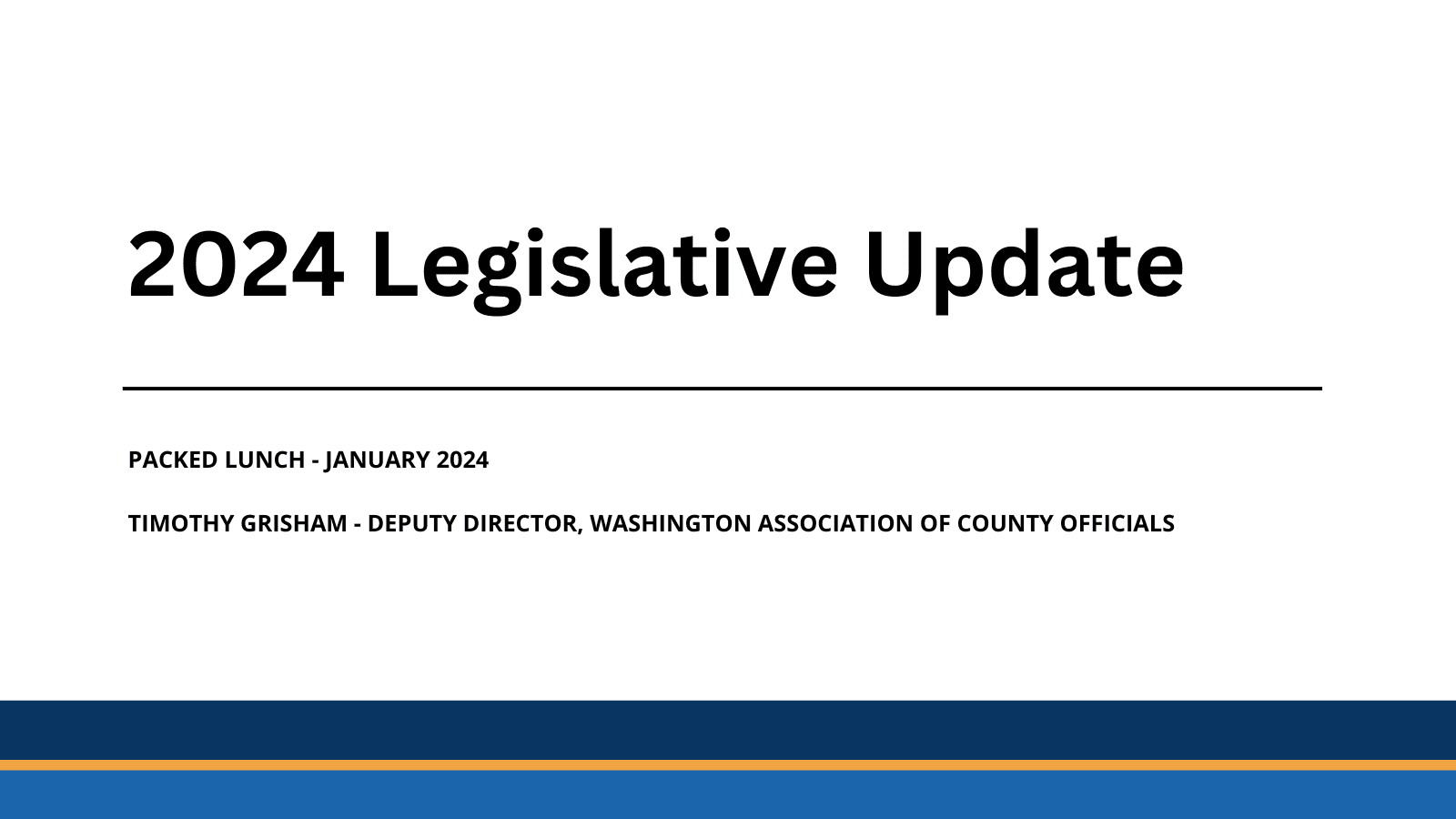 2024 Legislative Update

PACKED LUNCH - JANUARY 2024

TIMOTHY GRISHAM - DEPUTY DIRECTOR, WASHINGTON ASSOCIATION OF COUNTY OFFICIALS